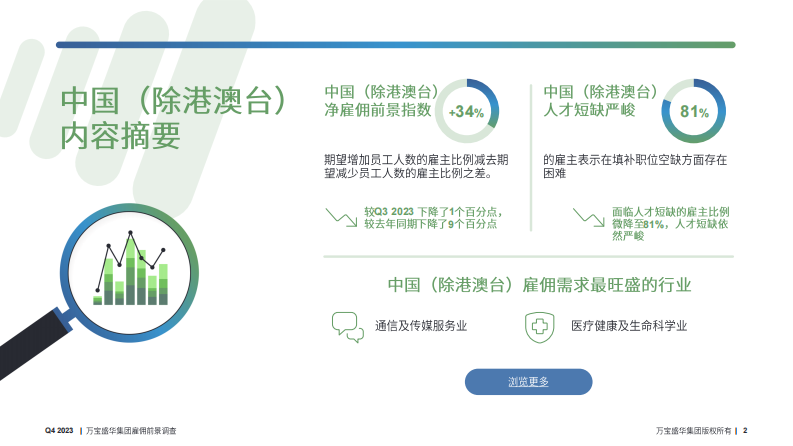 中国（除港澳台）内容摘要

中国（除港澳台）净雇佣前景指数

+34%

期望增加员工人数的雇主比例减去期望减少员工人数的雇主比例之差。

较Q3 2023 下降了1个百分点，较去年同期下降了9个百分点

中国（除港澳台）人才短缺严峻

81%

的雇主表示在填补职位空缺方面存在困难

面临人才短缺的雇主比例微降至81%，人才短缺依然严峻

中国（除港澳台）雇佣需求最旺盛的行业

通信及传媒服务业

医疗健康及生命科学业

浏览更多

Q4 2023 | 万宝盛华集团雇佣前景调查

万宝盛华集团版权所有 | 2